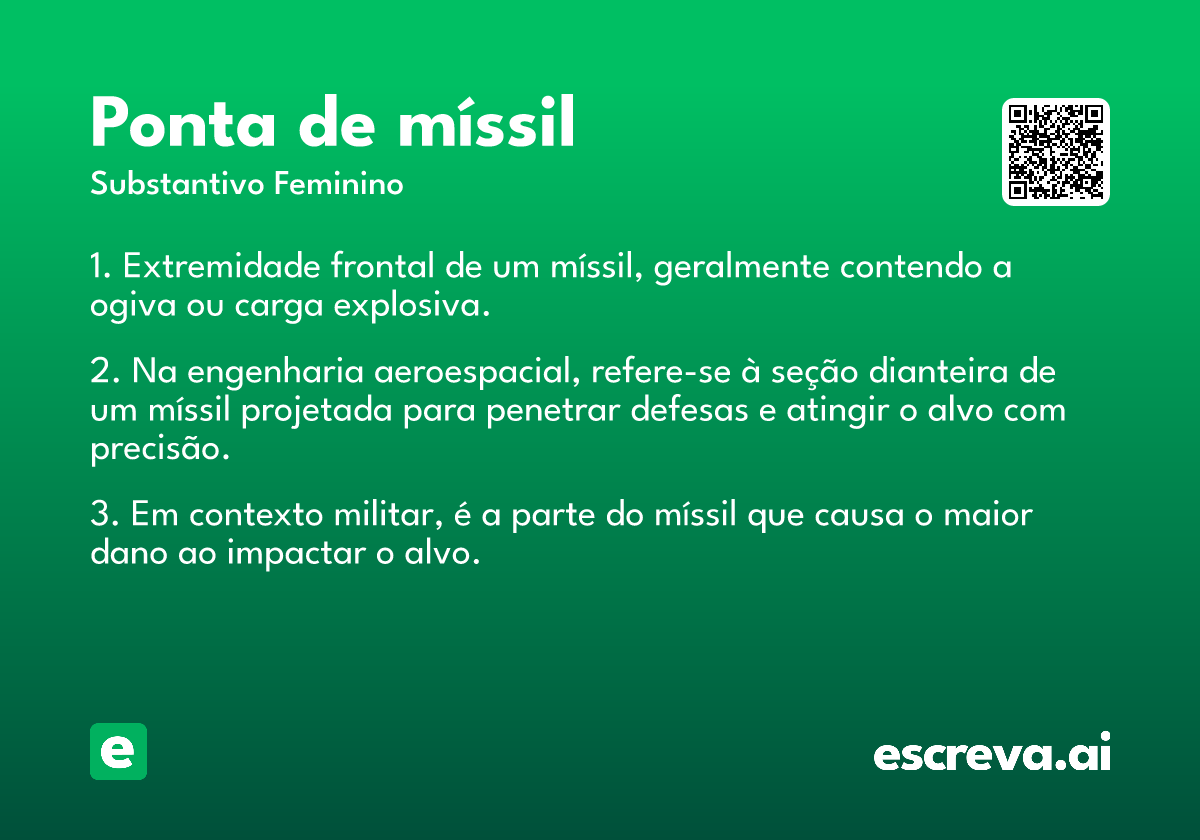 Ponta de míssil
Substantivo Feminino

1. Extremidade frontal de um míssil, geralmente contendo a ogiva ou carga explosiva.

2. Na engenharia aeroespacial, refere-se à seção dianteira de um míssil projetada para penetrar defesas e atingir o alvo com precisão.

3. Em contexto militar, é a parte do míssil que causa o maior dano ao impactar o alvo.

e

escreva.ai